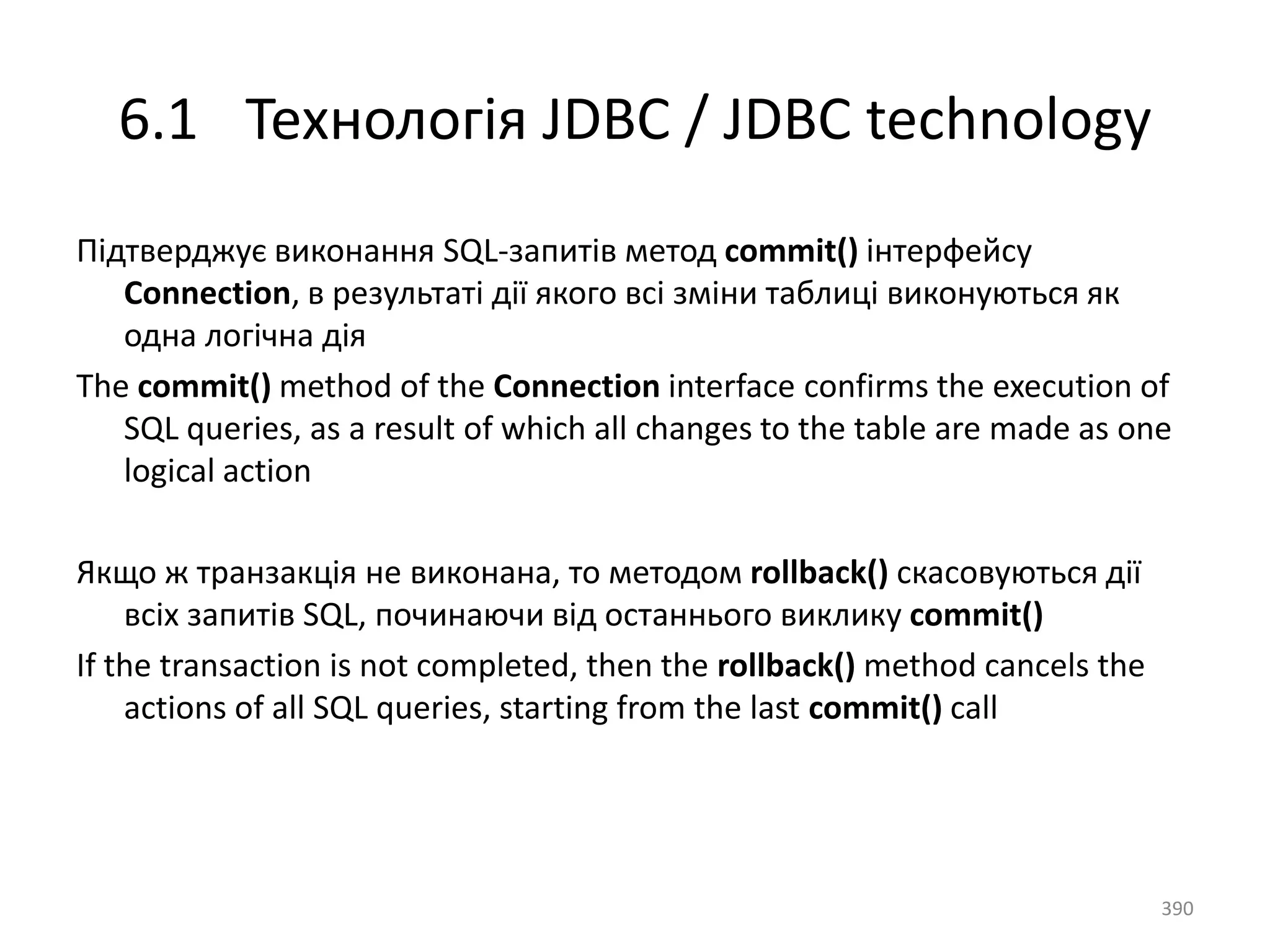 6.1 Технологія JDBC / JDBC technology

Підтверджує виконання SQL-запитів метод commit() інтерфейсу Connection, в результаті дії якого всі зміни таблиці виконуються як одна логічна дія

The commit() method of the Connection interface confirms the execution of SQL queries, as a result of which all changes to the table are made as one logical action

Якщо ж транзакція не виконана, то методом rollback() скасовуються дії всіх запитів SQL, починаючи від останнього виклику commit()

If the transaction is not completed, then the rollback() method cancels the actions of all SQL queries, starting from the last commit() call

390